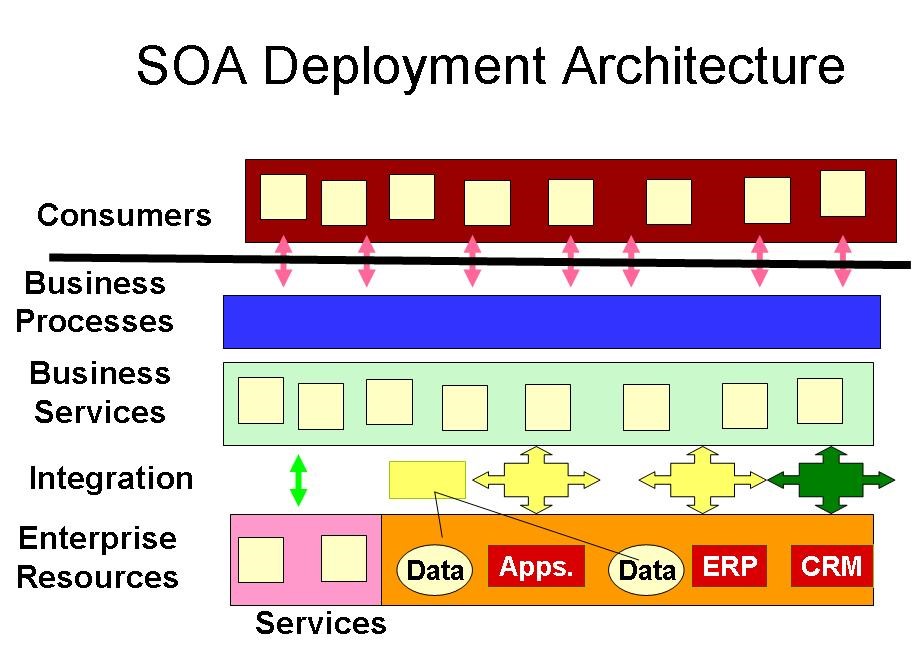 SOA Deployment Architecture

Consumers

Business Processes

Business Services

Integration

Enterprise Resources

Data

Apps.

Data

ERP

CRM

Services